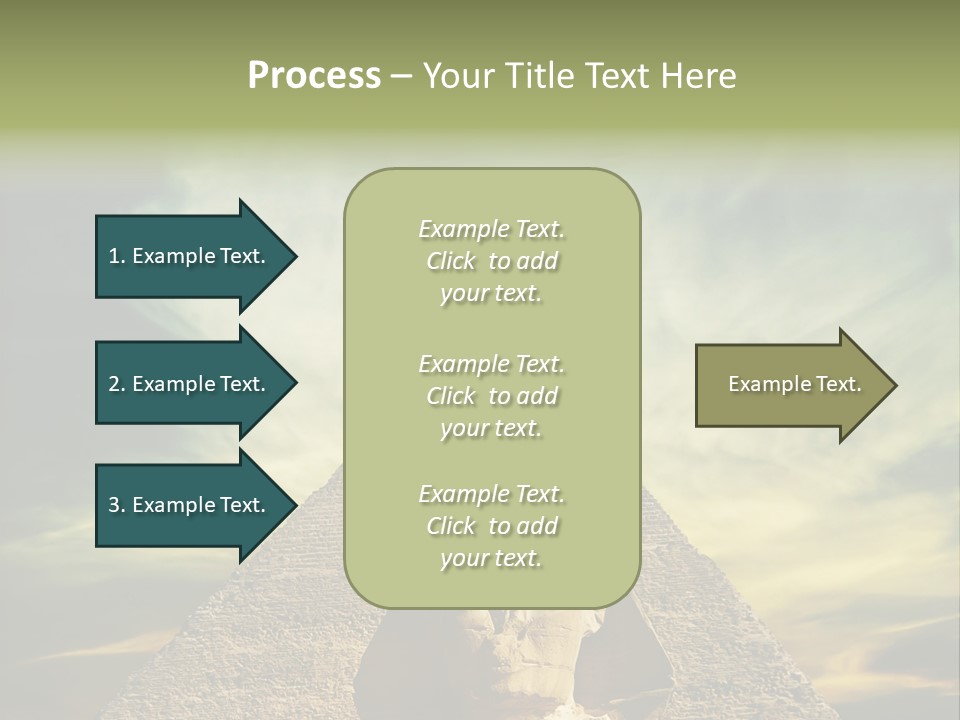 Process – Your Title Text Here

1. Example Text.

2. Example Text.

3. Example Text.

Example Text. Click to add your text.

Example Text. Click to add your text.

Example Text. Click to add your text.

Example Text.